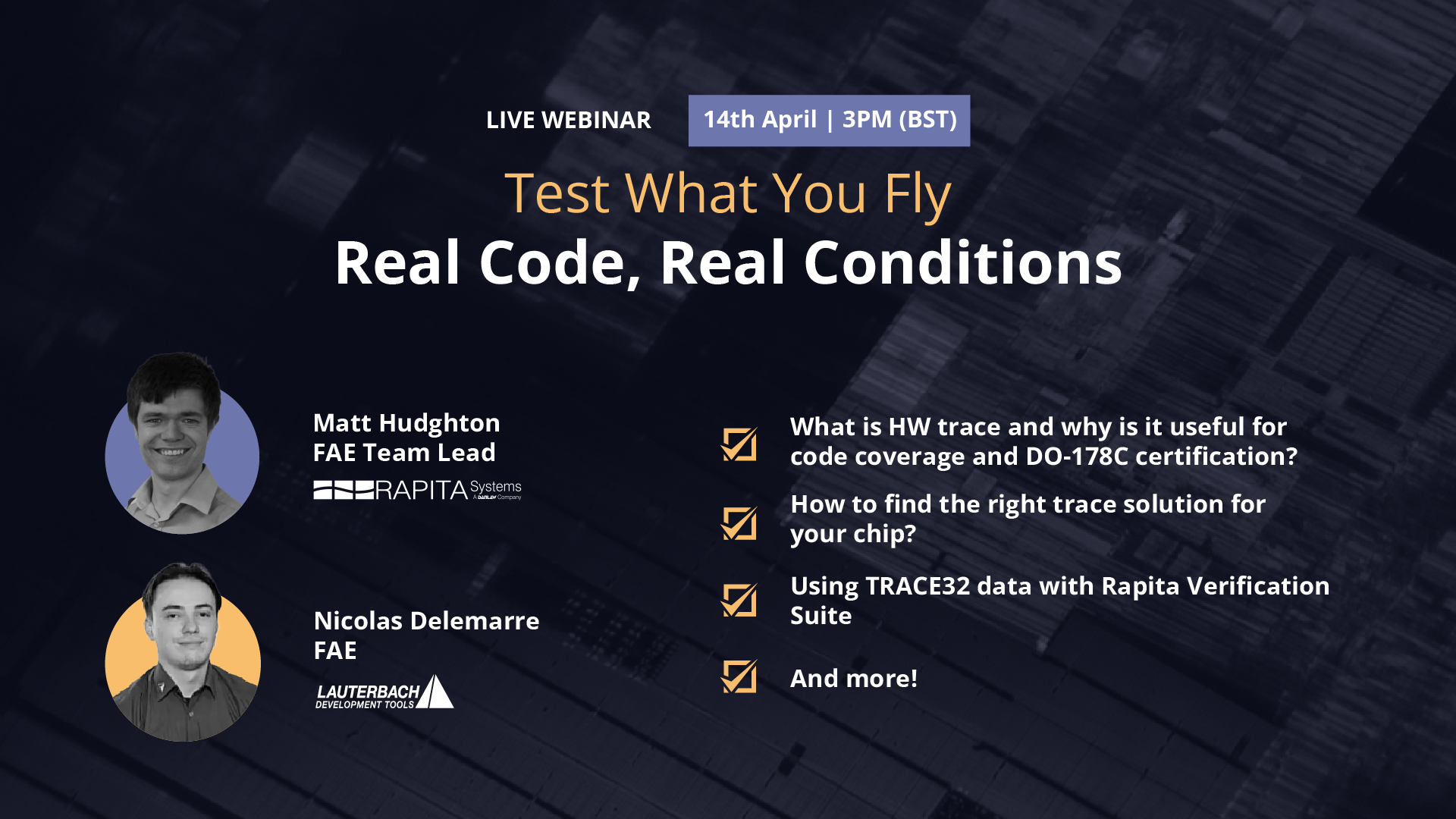 LIVE WEBINAR

14th April | 3PM (BST)

Test What You Fly

Real Code, Real Conditions

Matt Hudghton
FAE Team Lead

RAPITA Systems
A DANLAW Company

Nicolas Delemarre
FAE

LAUTERBACH
DEVELOPMENT TOOLS

What is HW trace and why is it useful for code coverage and DO-178C certification?

How to find the right trace solution for your chip?

Using TRACE32 data with Rapita Verification Suite

And more!